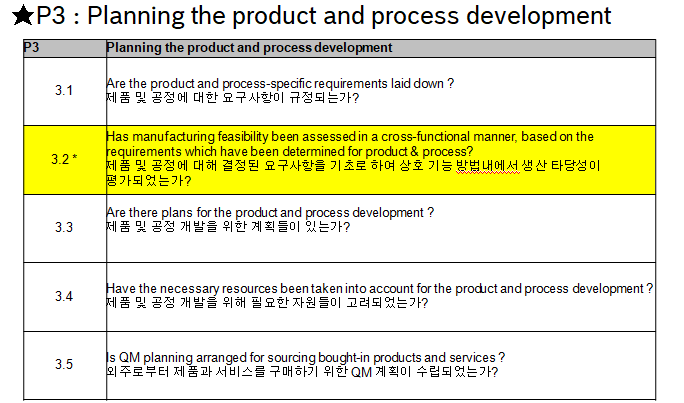 ★P3 : Planning the product and process development

| P3 | Planning the product and process development |
|---|---|
| 3.1 | Are the product and process-specific requirements laid down ? 제품 및 공정에 대한 요구사항이 규정되는가? |
| 3.2 * | Has manufacturing feasibility been assessed in a cross-functional manner, based on the requirements which have been determined for product & process? 제품 및 공정에 대해 결정된 요구사항을 기초로 하여 상호 기능 방법내에서 생산 타당성이 평가되었는가? |
| 3.3 | Are there plans for the product and process development ? 제품 및 공정 개발을 위한 계획들이 있는가? |
| 3.4 | Have the necessary resources been taken into account for the product and process development ? 제품 및 공정 개발을 위해 필요한 자원들이 고려되었는가? |
| 3.5 | Is QM planning arranged for sourcing bought-in products and services ? 외주로부터 제품과 서비스를 구매하기 위한 QM 계획이 수립되었는가? |